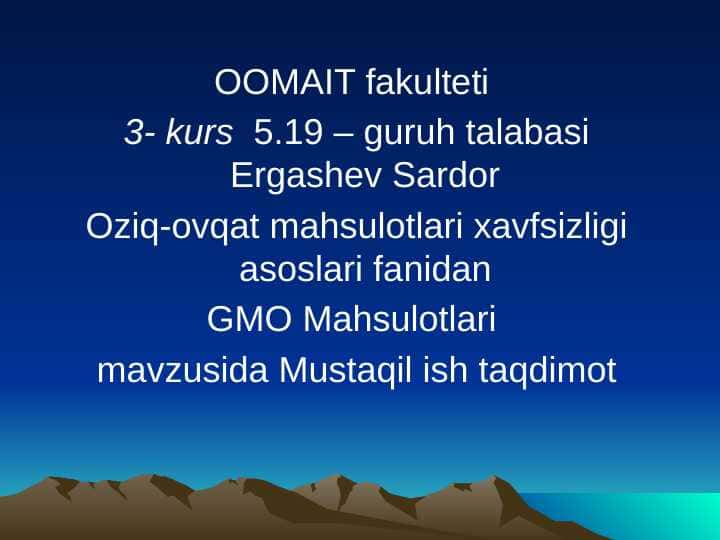 OOMAIT fakulteti

3- kurs 5.19 – guruh talabasi Ergashev Sardor

Oziq-ovqat mahsulotlari xavfsizligi asoslari fanidan

GMO Mahsulotlari

mavzusida Mustaqil ish taqdimot